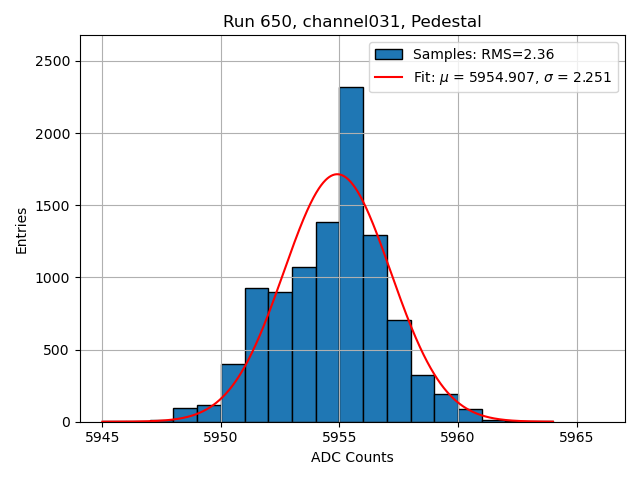 Run 650, channel031, Pedestal

Samples: RMS=2.36
Fit: $\mu$ = 5954.907, $\sigma$ = 2.251

Entries

2500
2000
1500
1000
500
0

5945
5950
5955
5960
5965

ADC Counts